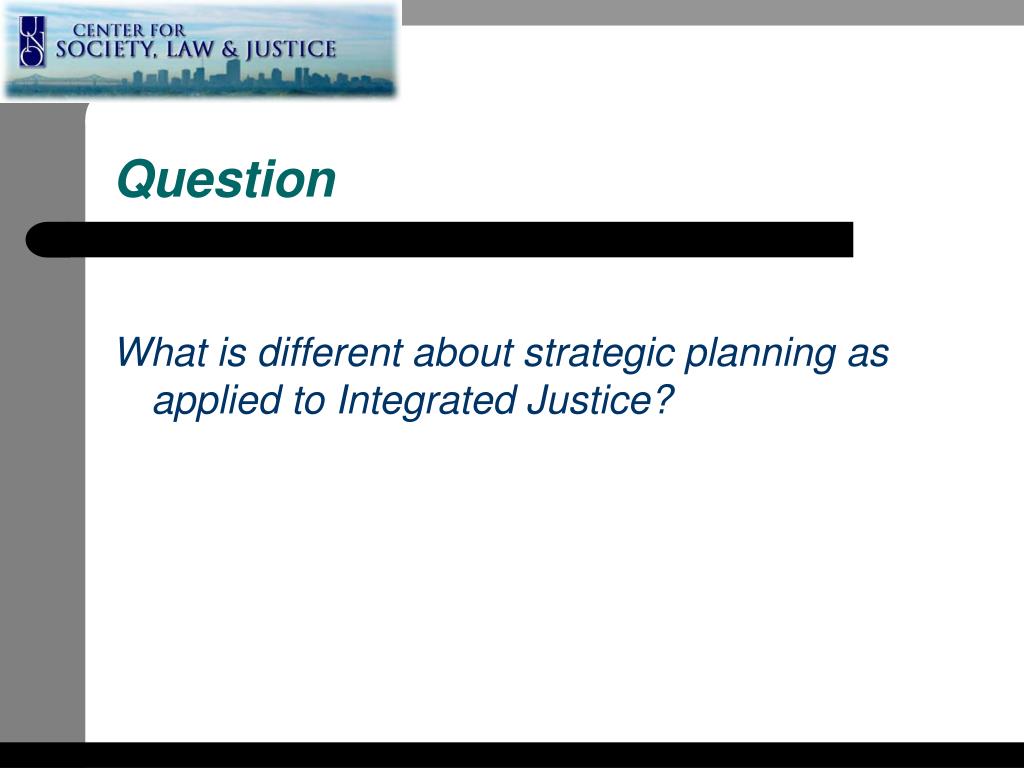 UNO
CENTER FOR
SOCIETY, LAW & JUSTICE

Question

What is different about strategic planning as applied to Integrated Justice?